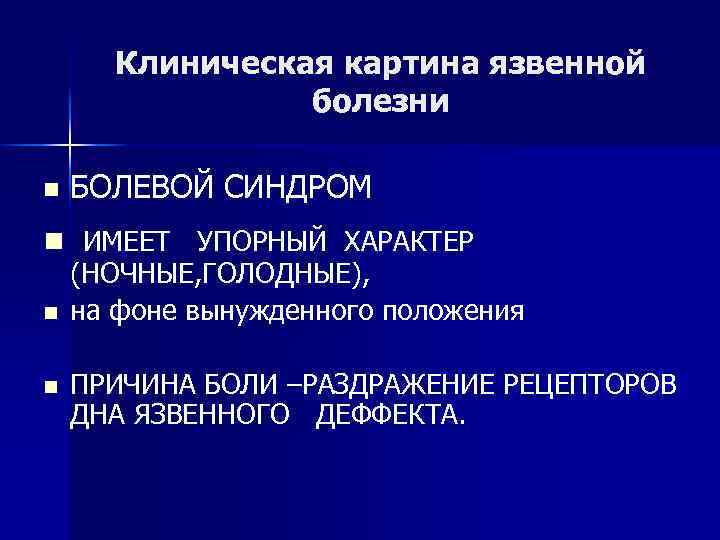 Клиническая картина язвенной болезни

■ БОЛЕВОЙ СИНДРОМ

■ ИМЕЕТ УПОРНЫЙ ХАРАКТЕР (НОЧНЫЕ,ГОЛОДНЫЕ),

■ на фоне вынужденного положения

■ ПРИЧИНА БОЛИ –РАЗДРАЖЕНИЕ РЕЦЕПТОРОВ ДНА ЯЗВЕННОГО ДЕФФЕКТА.